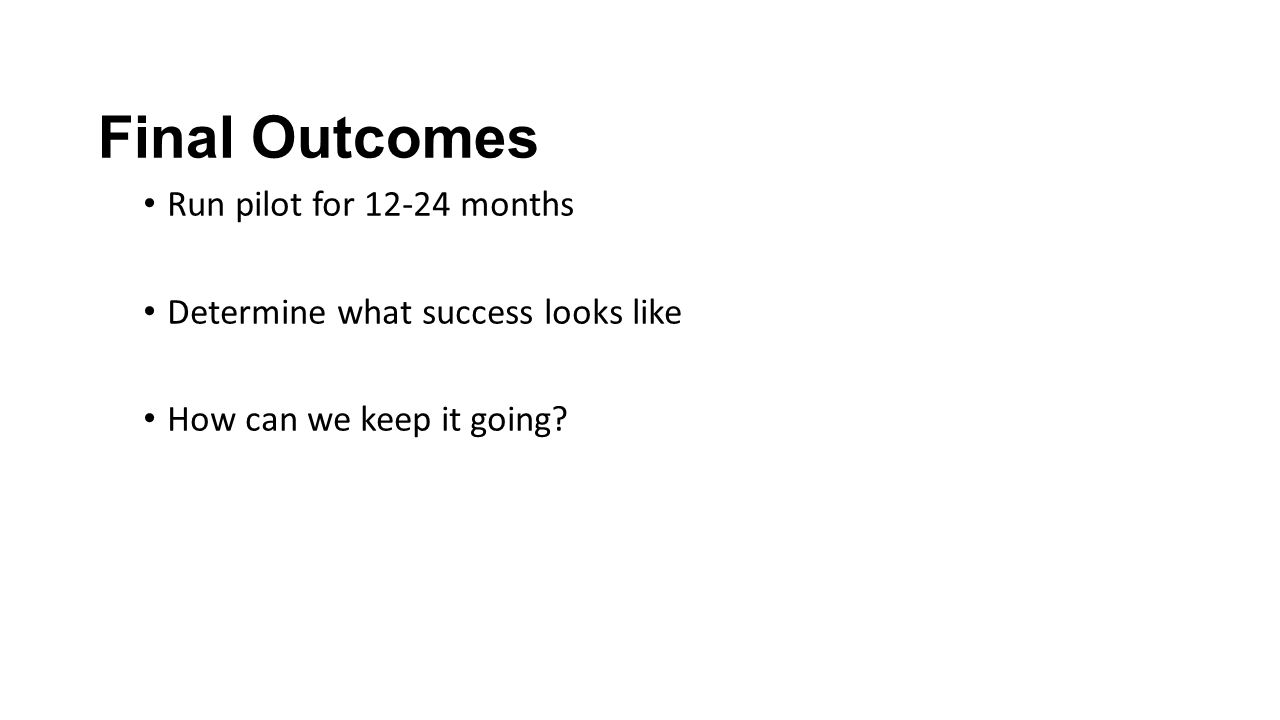 Final Outcomes

• Run pilot for 12-24 months

• Determine what success looks like

• How can we keep it going?